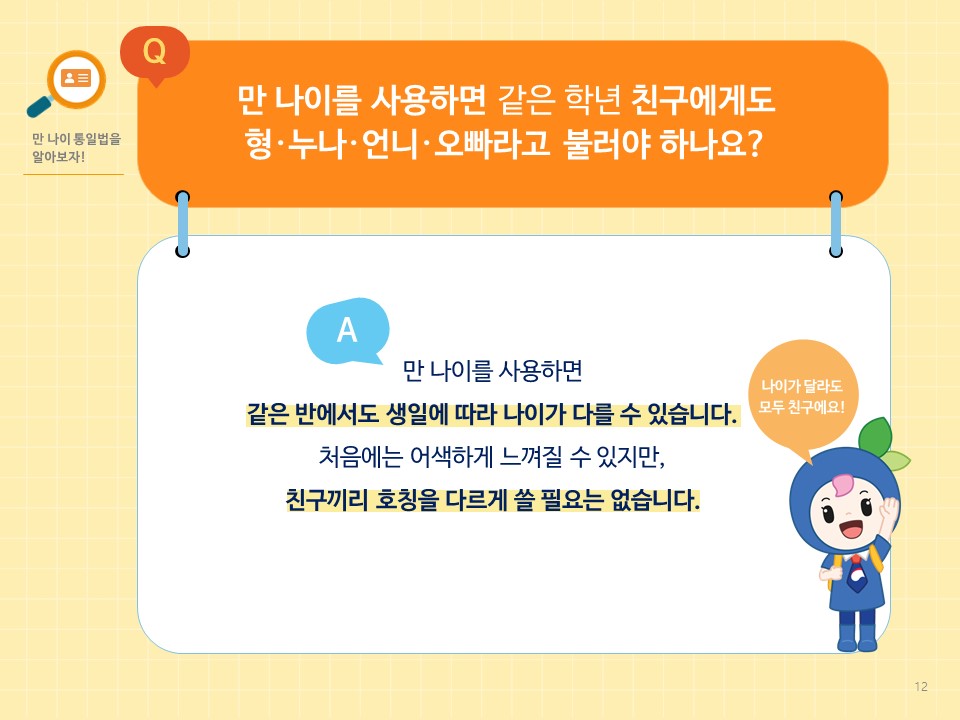 만 나이 통일법을 알아보자!

Q

만 나이를 사용하면 같은 학년 친구에게도 형·누나·언니·오빠라고 불러야 하나요?

A

만 나이를 사용하면
같은 반에서도 생일에 따라 나이가 다를 수 있습니다.
처음에는 어색하게 느껴질 수 있지만,
친구끼리 호칭을 다르게 쓸 필요는 없습니다.

나이가 달라도 모두 친구에요!

12